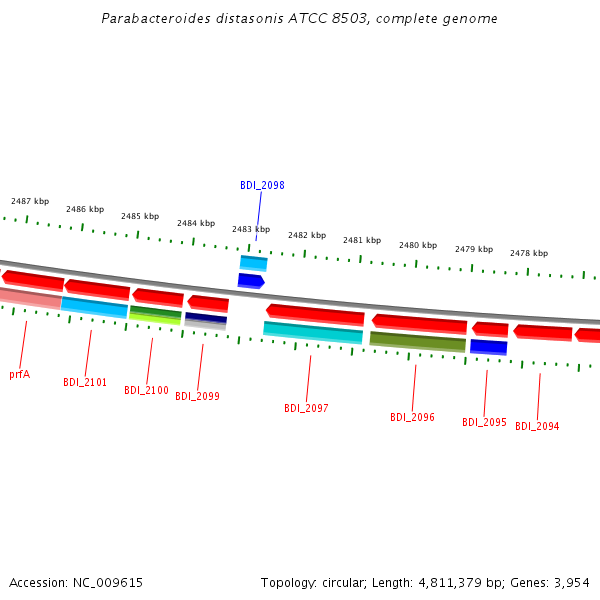 Parabacteroides distasonis ATCC 8503, complete genome

BDI_2098

2487 kbp
2486 kbp
2485 kbp
2484 kbp
2483 kbp
2482 kbp
2481 kbp
2480 kbp
2479 kbp
2478 kbp

prfA
BDI_2101
BDI_2100
BDI_2099
BDI_2097
BDI_2096
BDI_2095
BDI_2094

Accession: NC_009615

Topology: circular; Length: 4,811,379 bp; Genes: 3,954